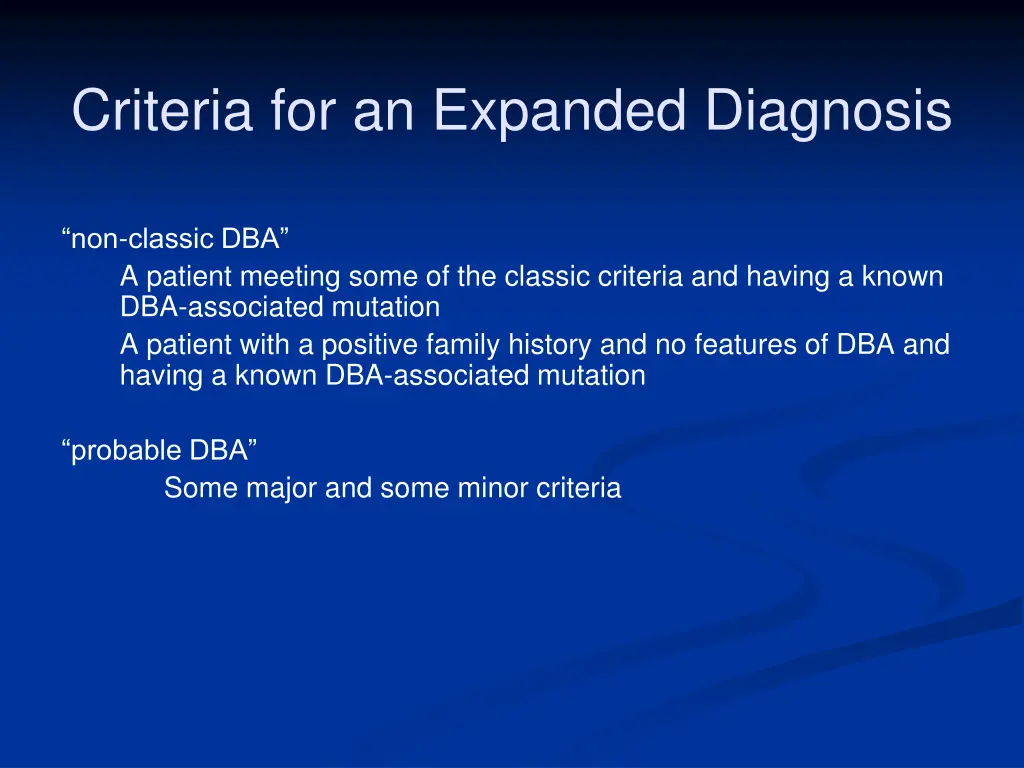 Criteria for an Expanded Diagnosis

“non-classic DBA”

A patient meeting some of the classic criteria and having a known DBA-associated mutation

A patient with a positive family history and no features of DBA and having a known DBA-associated mutation

“probable DBA”

Some major and some minor criteria